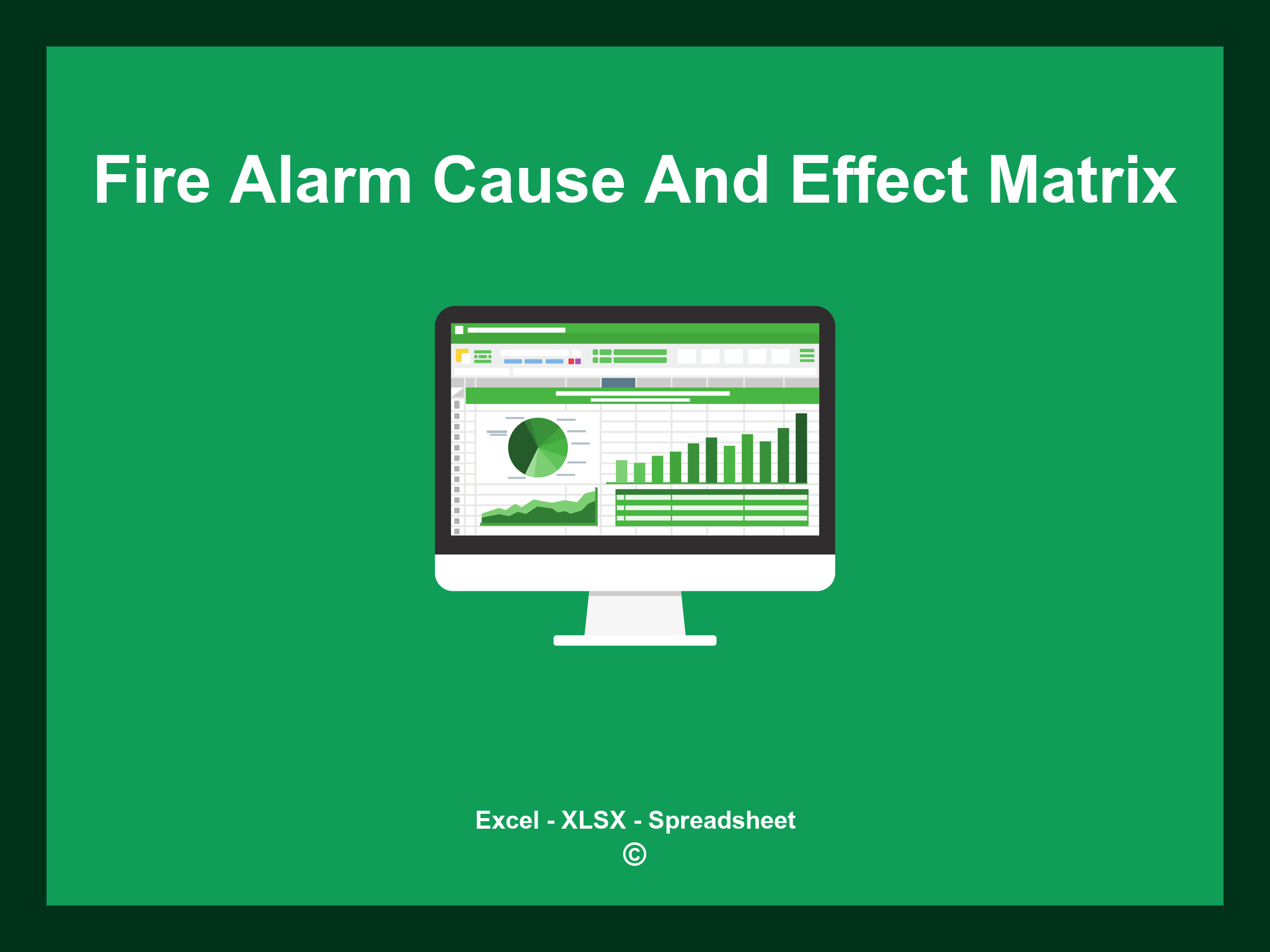 Fire Alarm Cause And Effect Matrix

Excel - XLSX - Spreadsheet
©